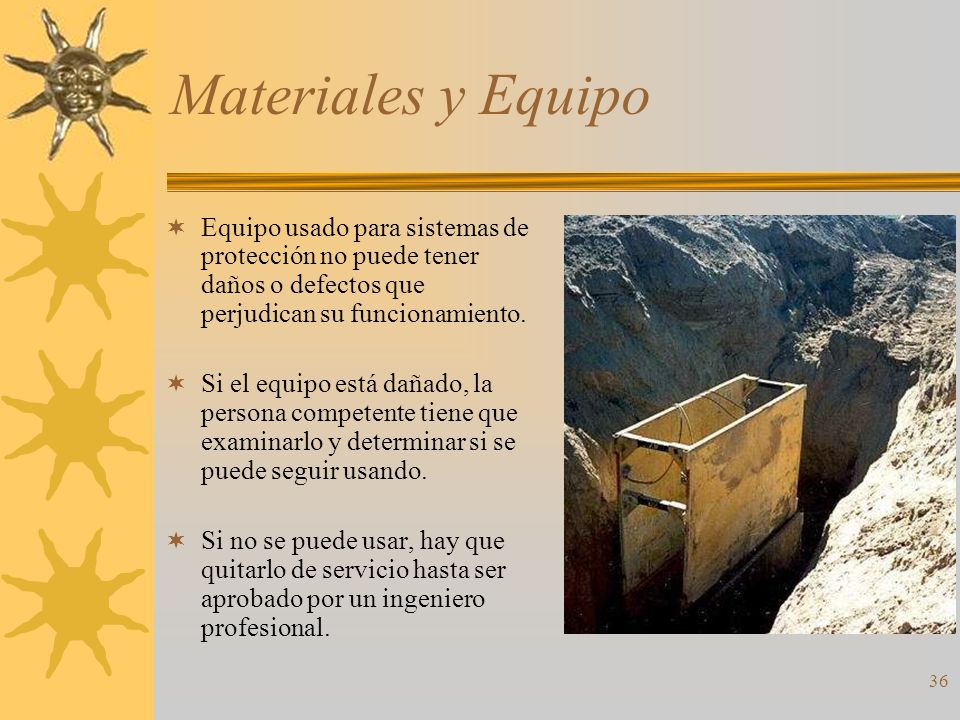 Materiales y Equipo

Equipo usado para sistemas de protección no puede tener daños o defectos que perjudican su funcionamiento.

Si el equipo está dañado, la persona competente tiene que examinarlo y determinar si se puede seguir usando.

Si no se puede usar, hay que quitarlo de servicio hasta ser aprobado por un ingeniero profesional.

36